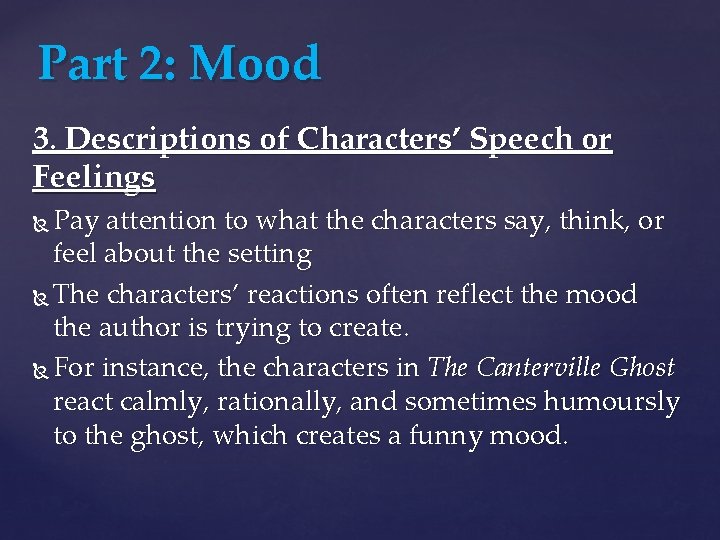 Part 2: Mood

3. Descriptions of Characters' Speech or Feelings

Pay attention to what the characters say, think, or feel about the setting

The characters' reactions often reflect the mood the author is trying to create.

For instance, the characters in The Canterville Ghost react calmly, rationally, and sometimes humoursly to the ghost, which creates a funny mood.